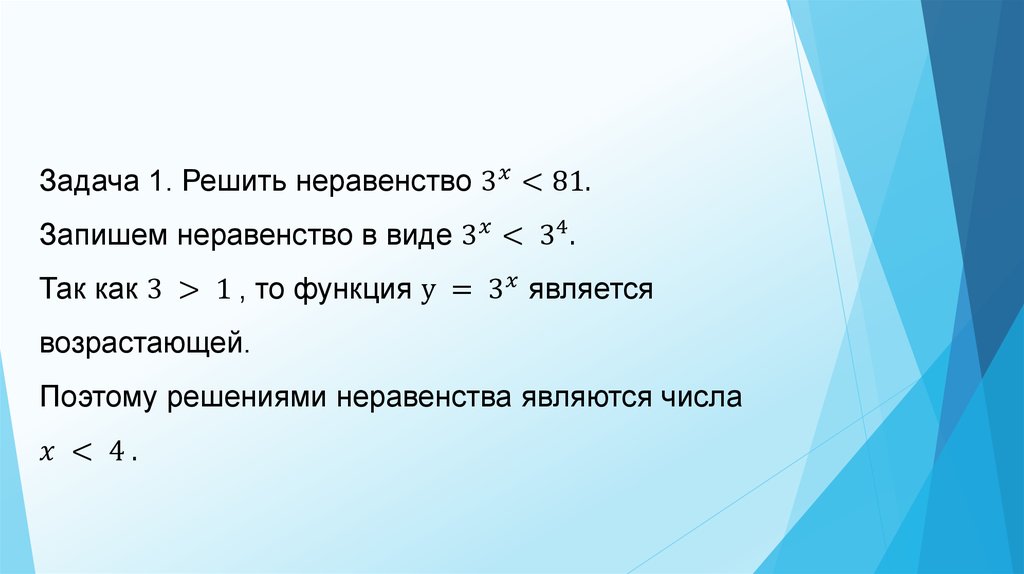 Задача 1. Решить неравенство $3^x < 81$.

Запишем неравенство в виде $3^x < 3^4$.

Так как $3 > 1$ , то функция $y = 3^x$ является возрастающей.

Поэтому решениями неравенства являются числа $x < 4$ .